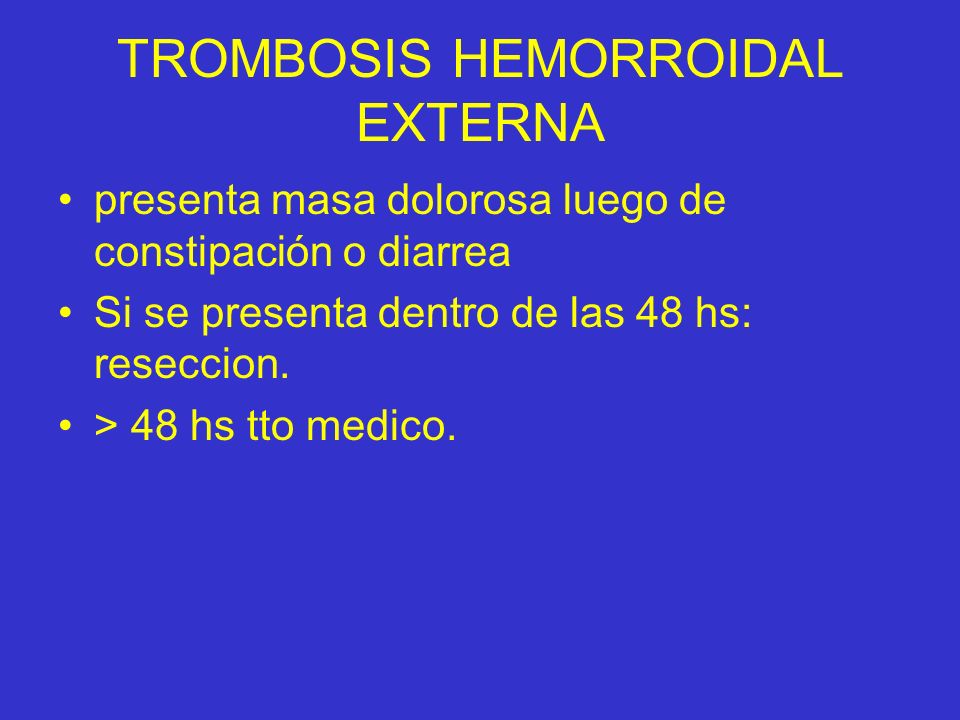 TROMBOSIS HEMORROIDAL EXTERNA

• presenta masa dolorosa luego de constipación o diarrea
• Si se presenta dentro de las 48 hs: reseccion.
• > 48 hs tto medico.